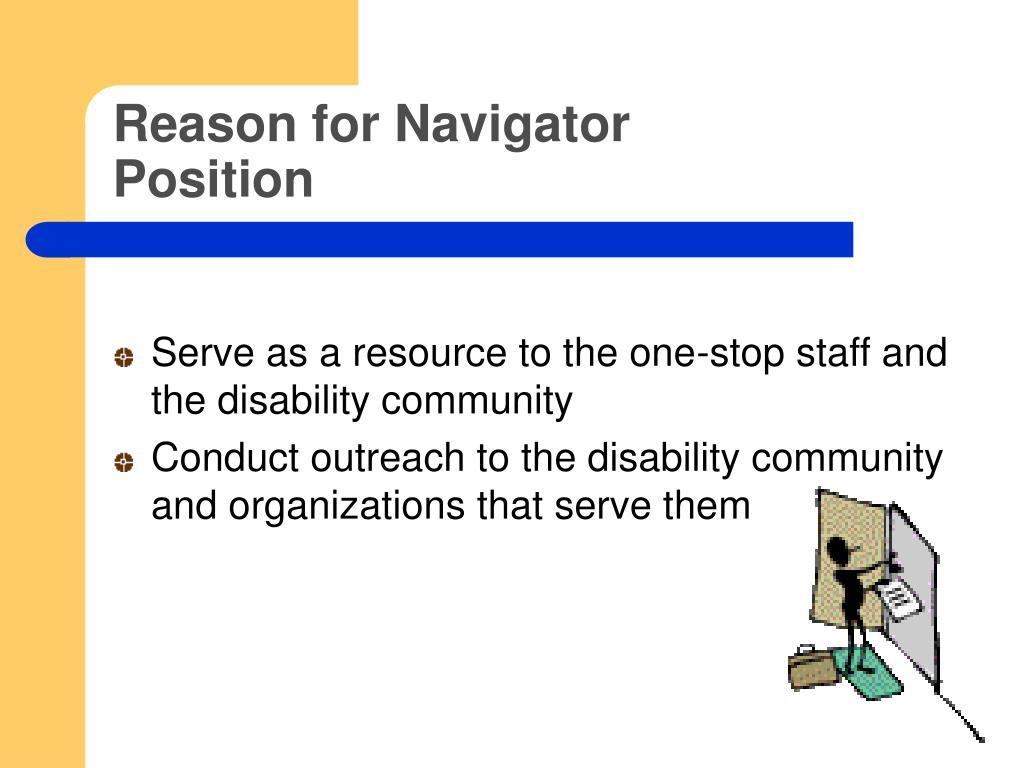 Reason for Navigator Position

Serve as a resource to the one-stop staff and the disability community

Conduct outreach to the disability community and organizations that serve them